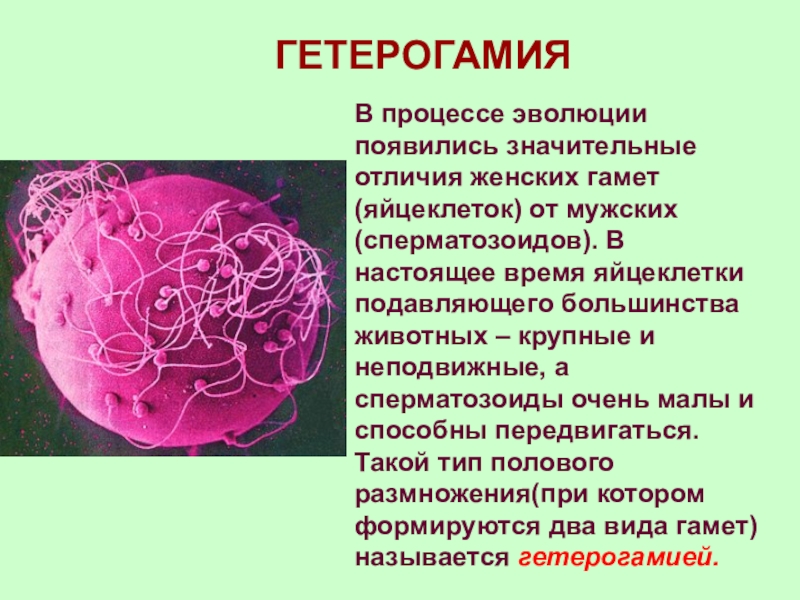 ГЕТЕРОГАМИЯ

В процессе эволюции появились значительные отличия женских гамет (яйцеклеток) от мужских (сперматозоидов). В настоящее время яйцеклетки подавляющего большинства животных – крупные и неподвижные, а сперматозоиды очень малы и способны передвигаться. Такой тип полового размножения(при котором формируются два вида гамет) называется гетерогамией.